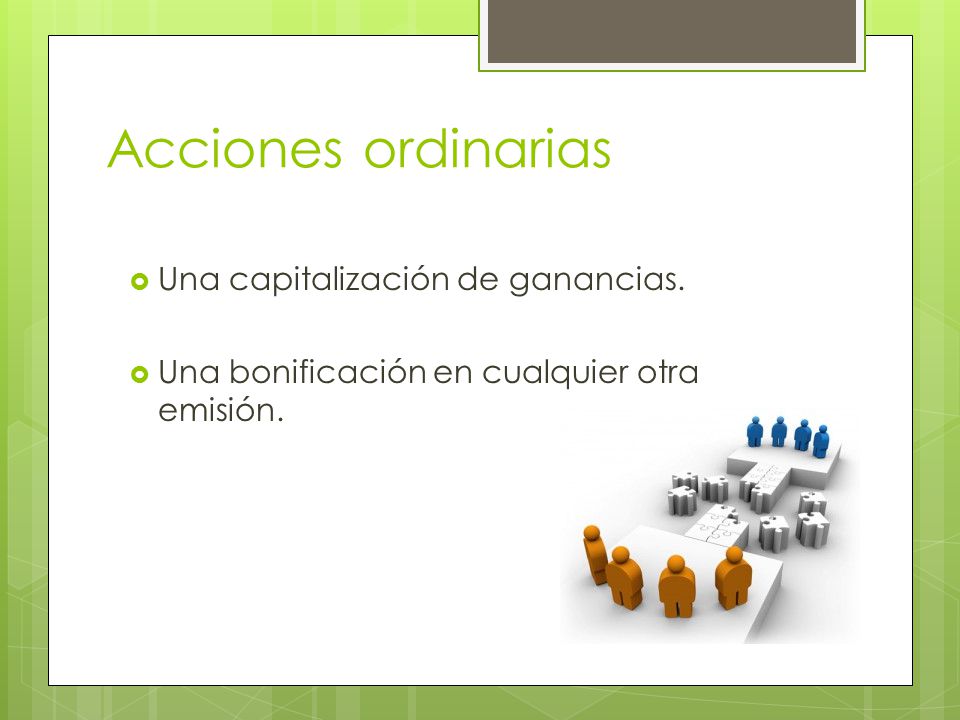 Acciones ordinarias

Una capitalización de ganancias.

Una bonificación en cualquier otra emisión.